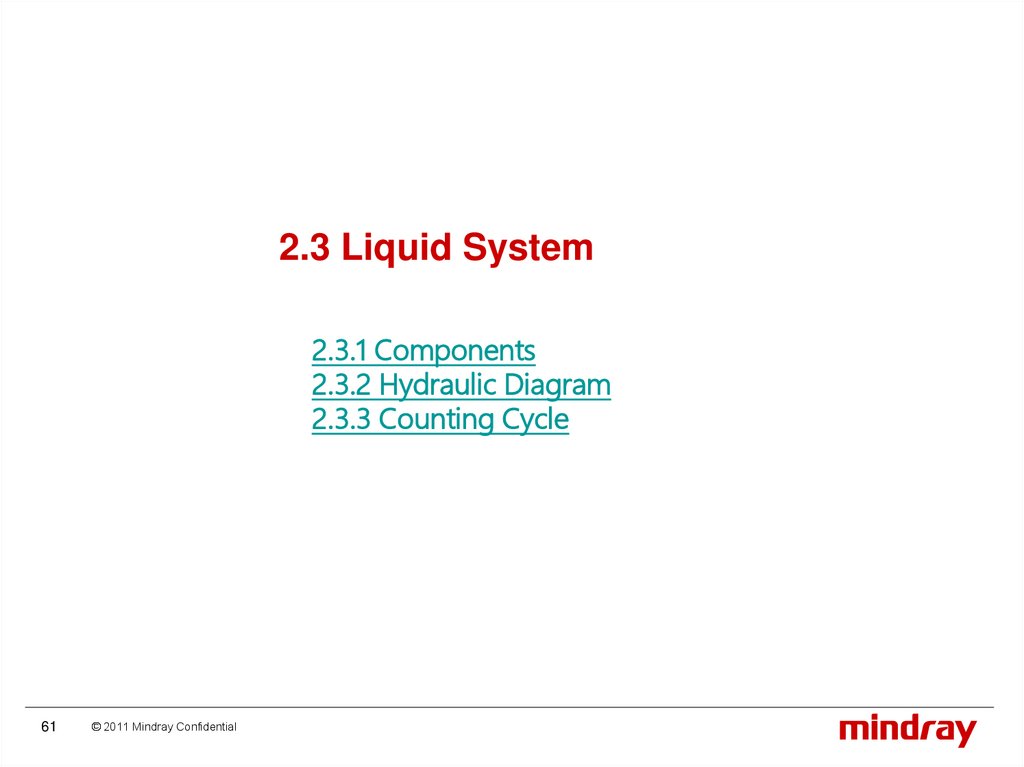 2.3 Liquid System

2.3.1 Components
2.3.2 Hydraulic Diagram
2.3.3 Counting Cycle

61 © 2011 Mindray Confidential

mindray